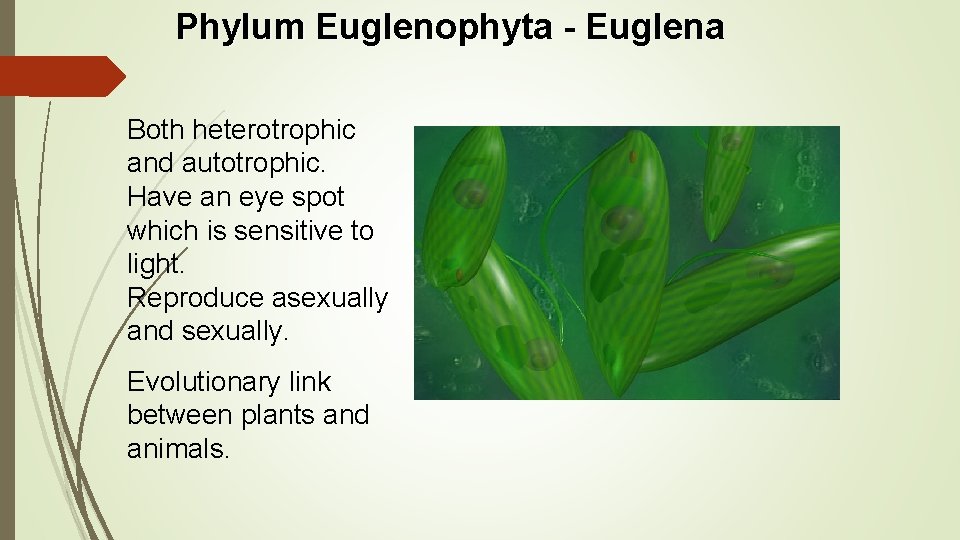 Phylum Euglenophyta - Euglena

Both heterotrophic and autotrophic. Have an eye spot which is sensitive to light. Reproduce asexually and sexually.

Evolutionary link between plants and animals.